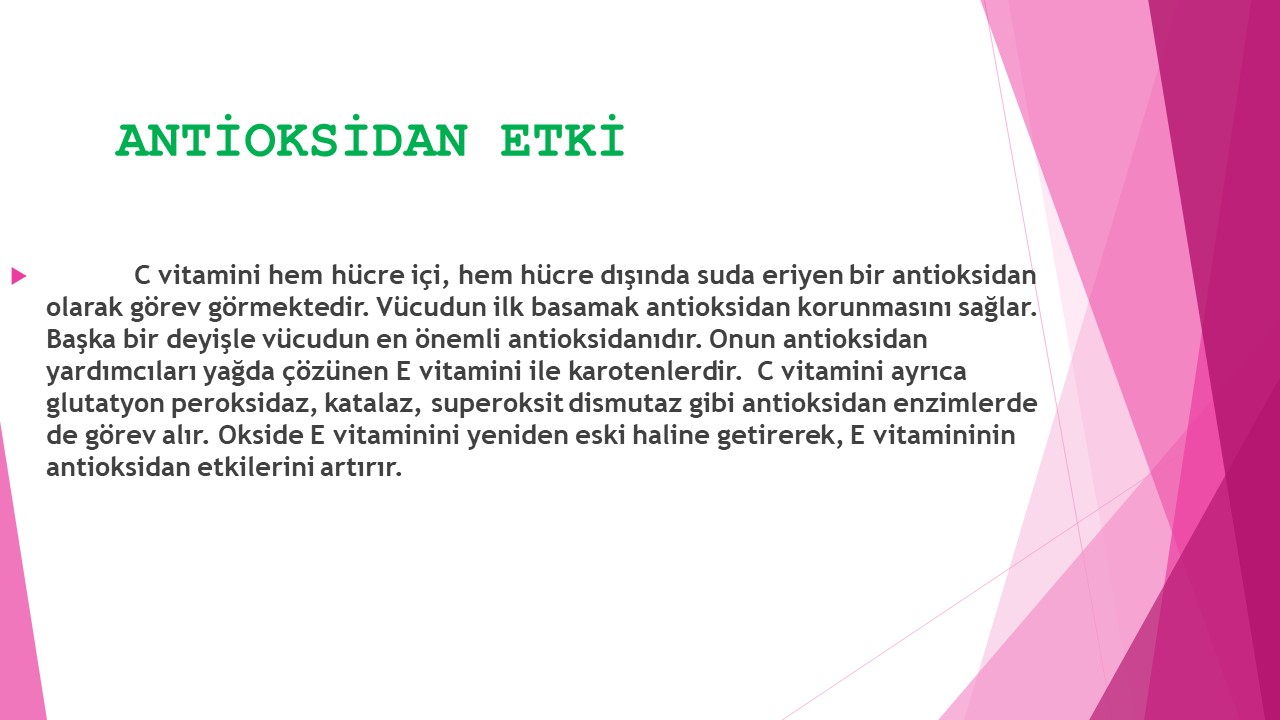 ANTİOKSİDAN ETKİ

C vitamini hem hücre içi, hem hücre dışında suda eriyen bir antioksidan olarak görev görmektedir. Vücudun ilk basamak antioksidan korunmasını sağlar. Başka bir deyişle vücudun en önemli antioksidanıdır. Onun antioksidan yardımcıları yağda çözünen E vitamini ile karotenlerdir. C vitamini ayrıca glutatyon peroksidaz, katalaz, superoksit dismutaz gibi antioksidan enzimlerde de görev alır. Okside E vitaminini yeniden eski haline getirerek, E vitamininin antioksidan etkilerini artırır.